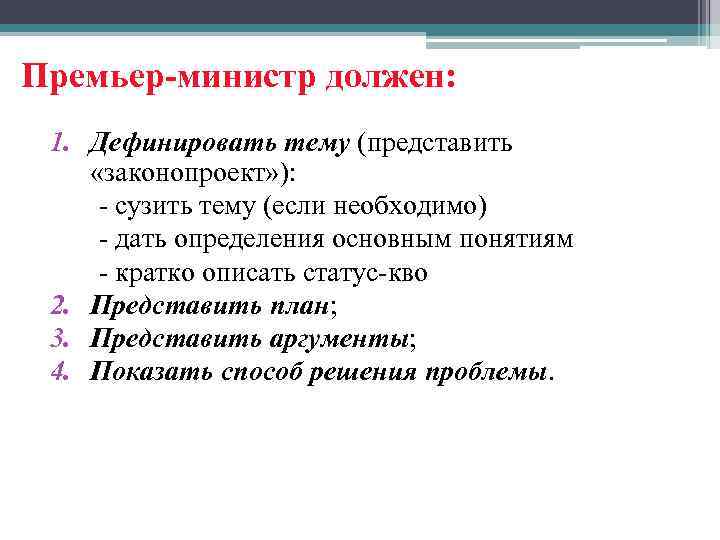 Премьер-министр должен:

1. Дефинировать тему (представить «законопроект»):
- сузить тему (если необходимо)
- дать определения основным понятиям
- кратко описать статус-кво
2. Представить план;
3. Представить аргументы;
4. Показать способ решения проблемы.